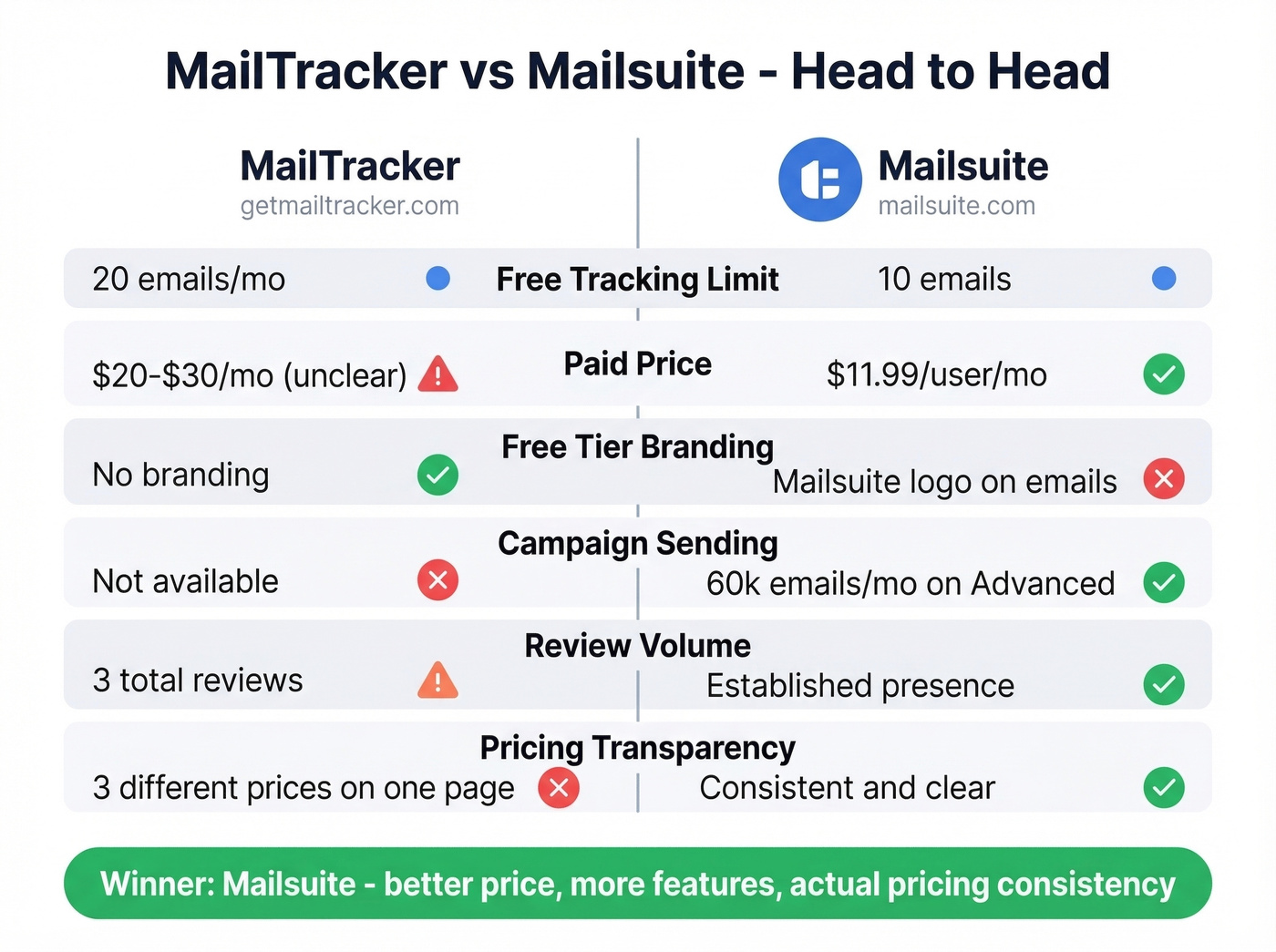 MailTracker vs Mailsuite - Head to Head

| MailTracker getmailtracker.com | | Mailsuite mailsuite.com |
|---|---|---|
| 20 emails/mo | Free Tracking Limit | 10 emails |
| \$20-\$30/mo (unclear) | Paid Price | \$11.99/user/mo |
| No branding | Free Tier Branding | Mailsuite logo on emails |
| Not available | Campaign Sending | 60k emails/mo on Advanced |
| 3 total reviews | Review Volume | Established presence |
| 3 different prices on one page | Pricing Transparency | Consistent and clear |

Winner: Mailsuite - better price, more features, actual pricing consistency